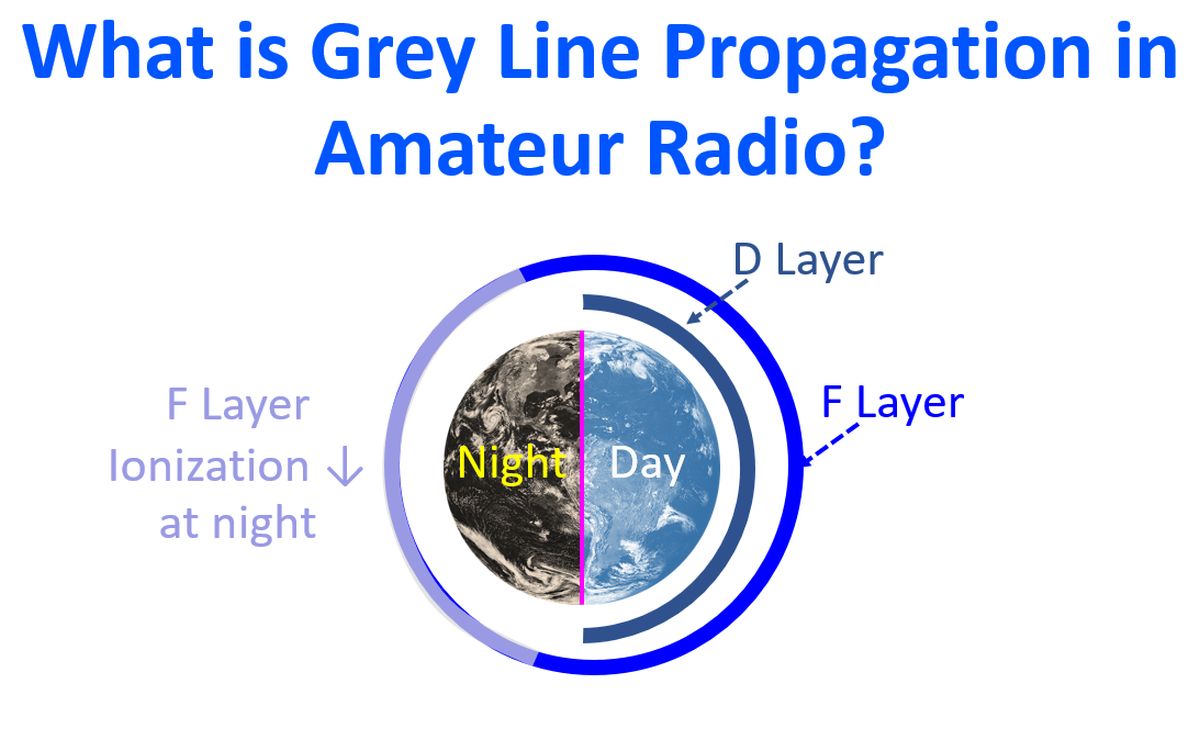 What is Grey Line Propagation in Amateur Radio?

D Layer

F Layer

F Layer Ionization ↓ at night

Night

Day